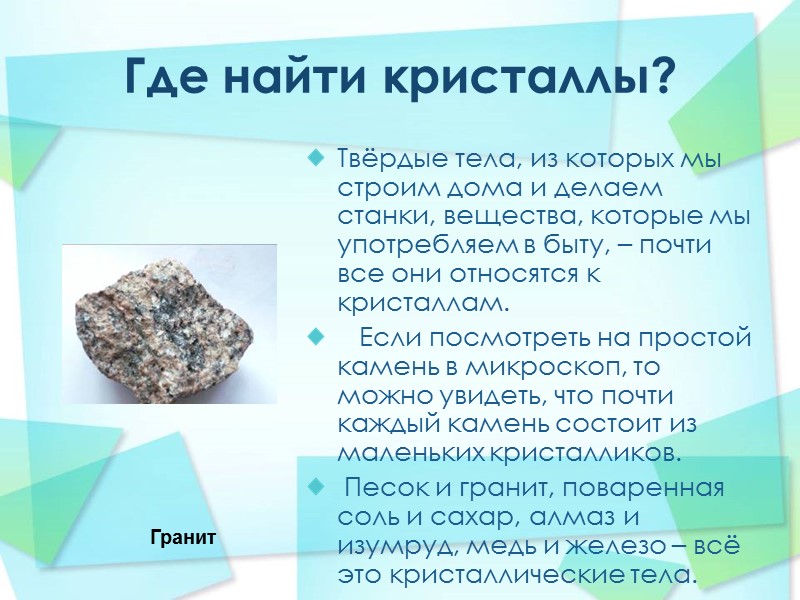 Где найти кристаллы?

Твёрдые тела, из которых мы строим дома и делаем станки, вещества, которые мы употребляем в быту, – почти все они относятся к кристаллам.

Если посмотреть на простой камень в микроскоп, то можно увидеть, что почти каждый камень состоит из маленьких кристалликов.

Песок и гранит, поваренная соль и сахар, алмаз и изумруд, медь и железо – всё это кристаллические тела.

Гранит